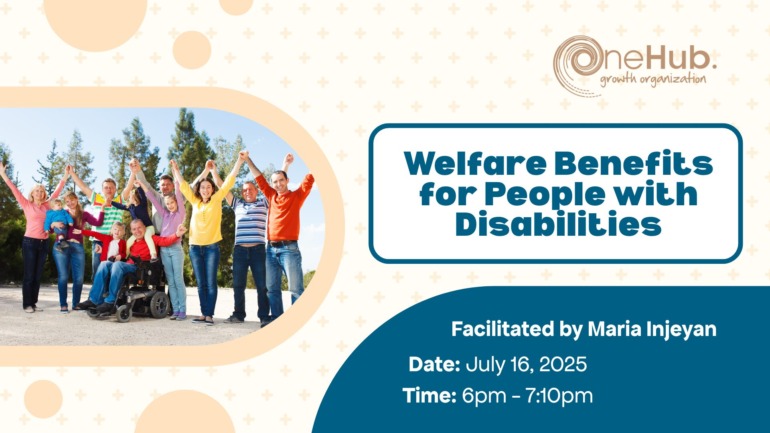 OneHub.
growth organization

Welfare Benefits for People with Disabilities

Facilitated by Maria Injeyan

Date: July 16, 2025

Time: 6pm - 7:10pm